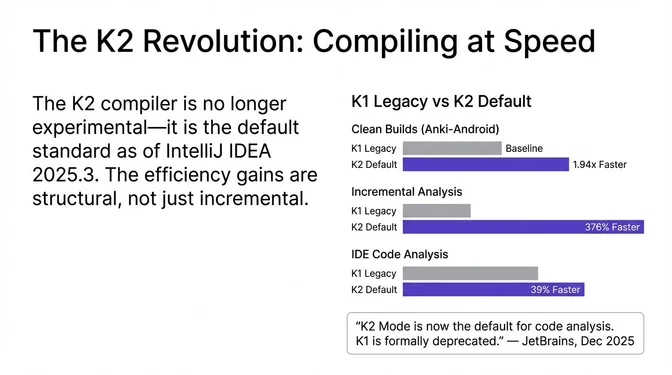 The K2 Revolution: Compiling at Speed

The K2 compiler is no longer experimental—it is the default standard as of IntelliJ IDEA 2025.3. The efficiency gains are structural, not just incremental.

K1 Legacy vs K2 Default

Clean Builds (Anki-Android)

K1 Legacy Baseline
K2 Default 1.94x Faster

Incremental Analysis

K1 Legacy
K2 Default 376% Faster

IDE Code Analysis

K1 Legacy
K2 Default 39% Faster

"K2 Mode is now the default for code analysis. K1 is formally deprecated." — JetBrains, Dec 2025